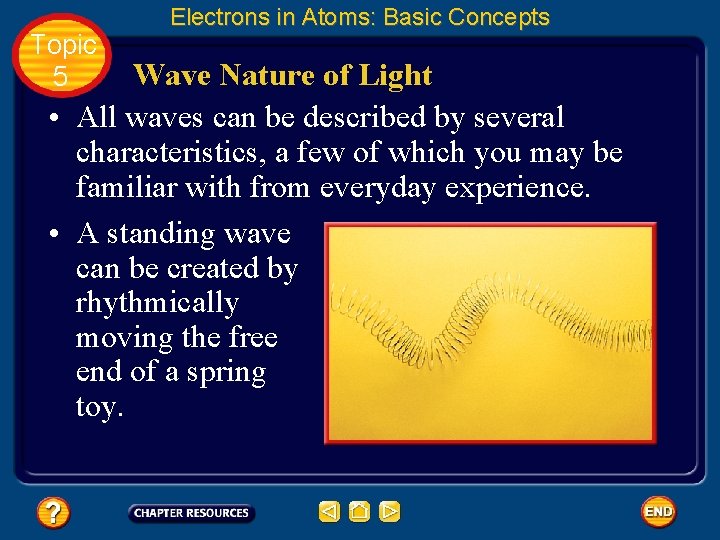 Electrons in Atoms: Basic Concepts

Topic 5

Wave Nature of Light

• All waves can be described by several characteristics, a few of which you may be familiar with from everyday experience.

• A standing wave can be created by rhythmically moving the free end of a spring toy.

?

CHAPTER RESOURCES

END